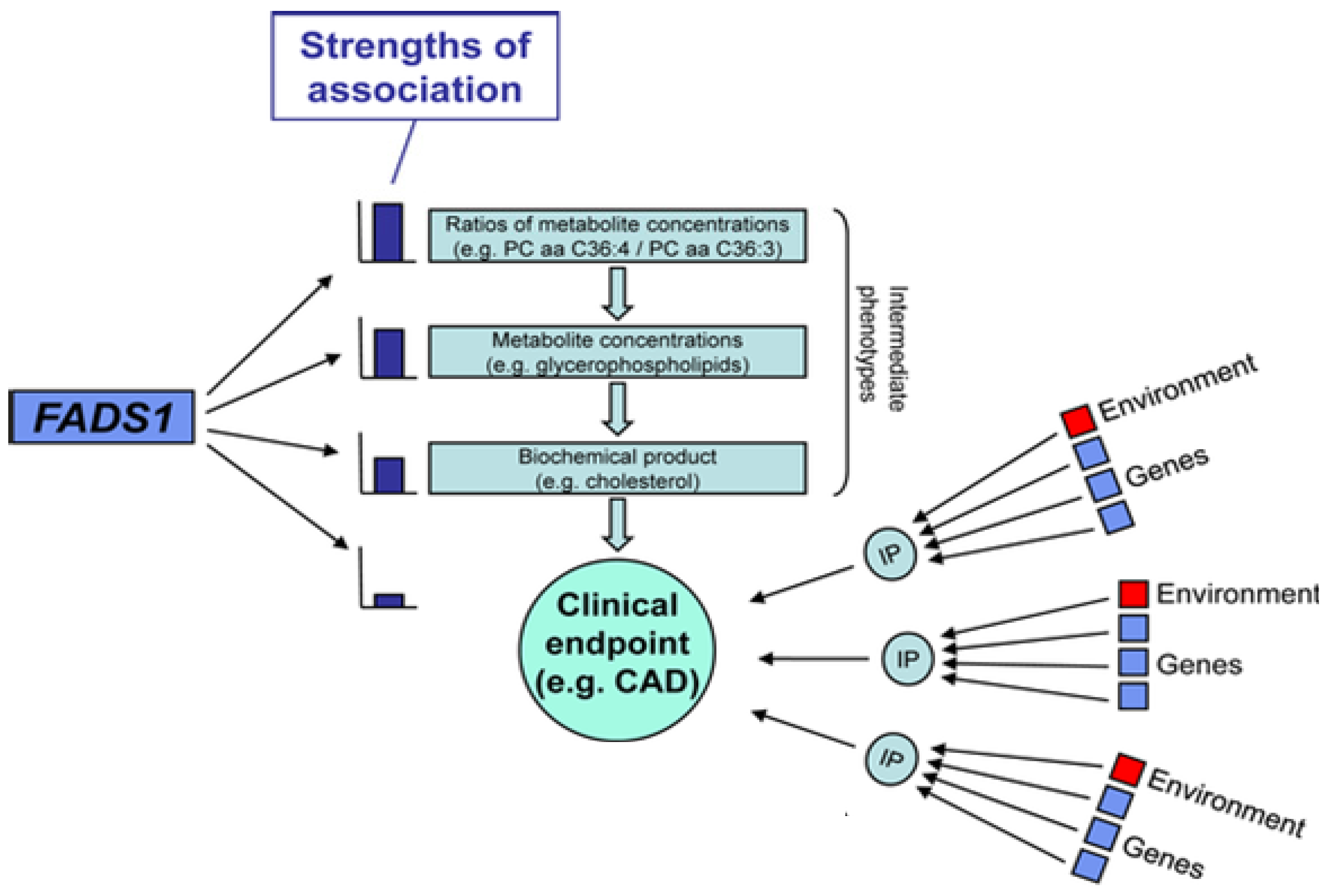 Strengths of association

FADS1

Ratios of metabolite concentrations (e.g. PC aa C36:4 / PC aa C36:3)

Metabolite concentrations (e.g. glycerophospholipids)

Biochemical product (e.g. cholesterol)

Intermediate phenotypes

Clinical endpoint (e.g. CAD)

IP

Environment

Genes

IP

Environment

Genes

IP

Environment

Genes